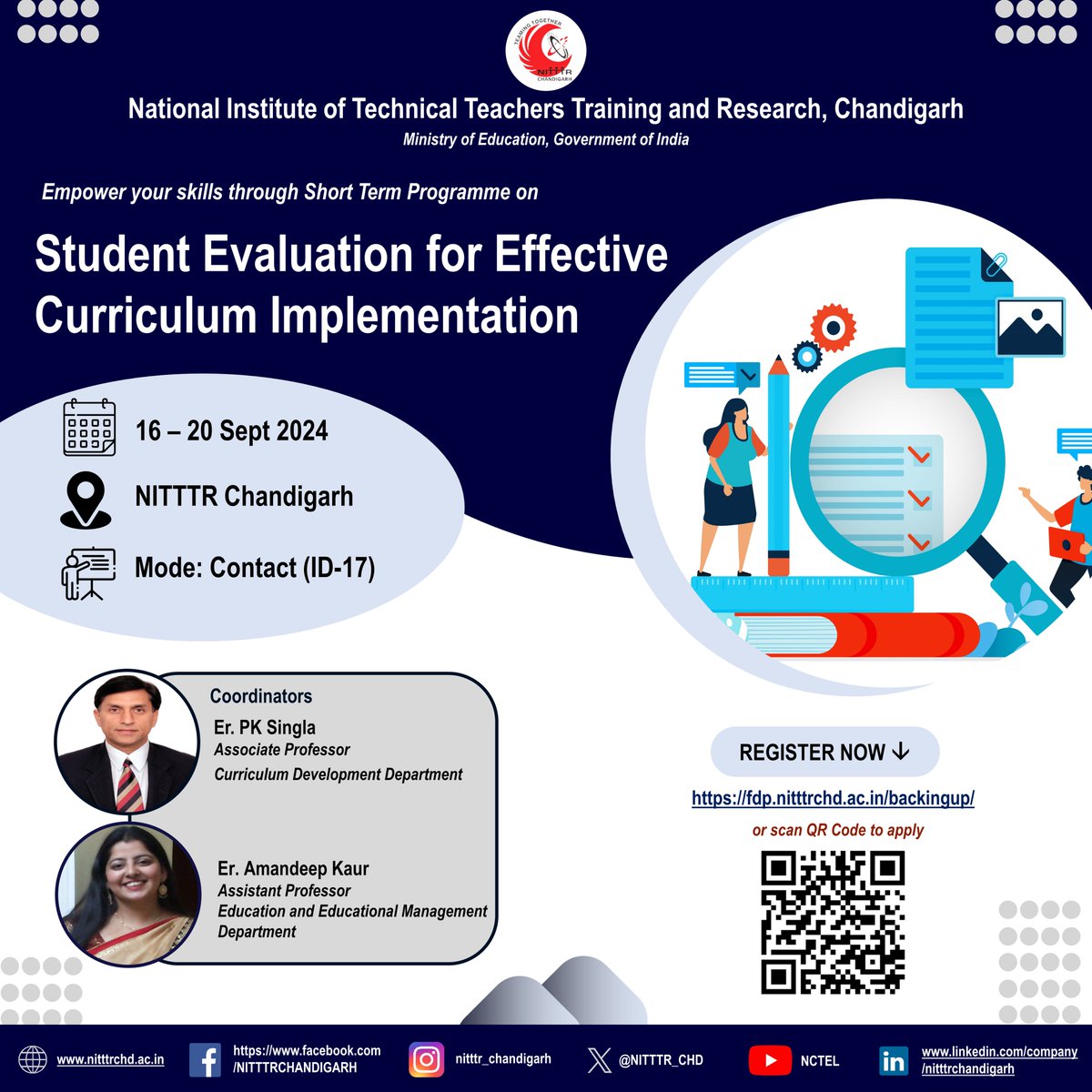 TEAMING TOGETHER
NITTTR
CHANDIGARH

National Institute of Technical Teachers Training and Research, Chandigarh
Ministry of Education, Government of India

Empower your skills through Short Term Programme on

Student Evaluation for Effective Curriculum Implementation

16 – 20 Sept 2024

NITTTR Chandigarh

Mode: Contact (ID-17)

Coordinators
Er. PK Singla
Associate Professor
Curriculum Development Department

Er. Amandeep Kaur
Assistant Professor
Education and Educational Management Department

REGISTER NOW ↓
https://fdp.nitttrchd.ac.in/backingup/
or scan QR Code to apply

www.nitttrchd.ac.in
https://www.facebook.com/NITTTRCHANDIGARH
nitttr_chandigarh
@NITTTR_CHD
NCTEL
www.linkedin.com/company/nitttrchandigarh